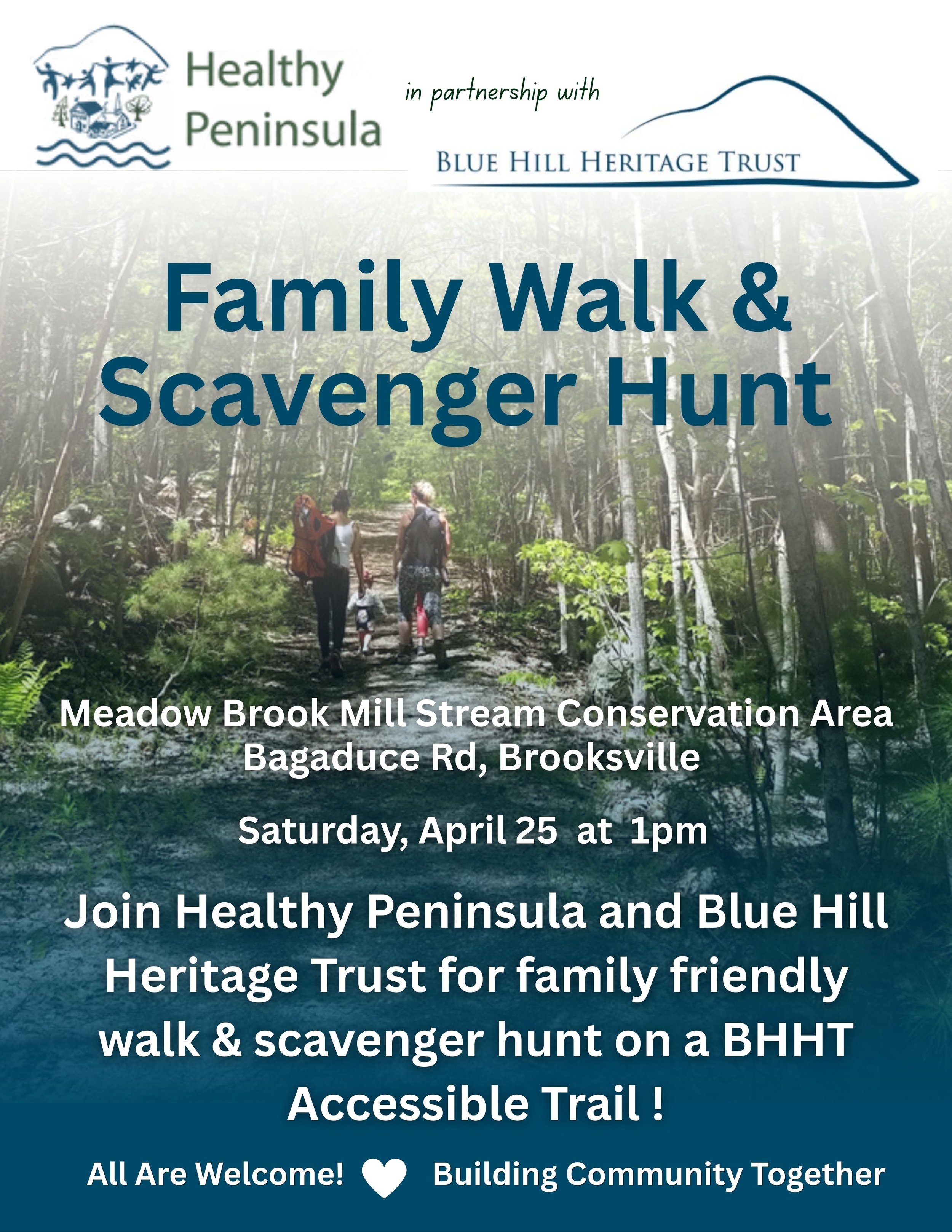 Healthy Peninsula

in partnership with

BLUE HILL HERITAGE TRUST

Family Walk & Scavenger Hunt

Meadow Brook Mill Stream Conservation Area
Bagaduce Rd, Brooksville

Saturday, April 25 at 1pm

Join Healthy Peninsula and Blue Hill Heritage Trust for family friendly walk & scavenger hunt on a BHHT Accessible Trail !

All Are Welcome! Building Community Together